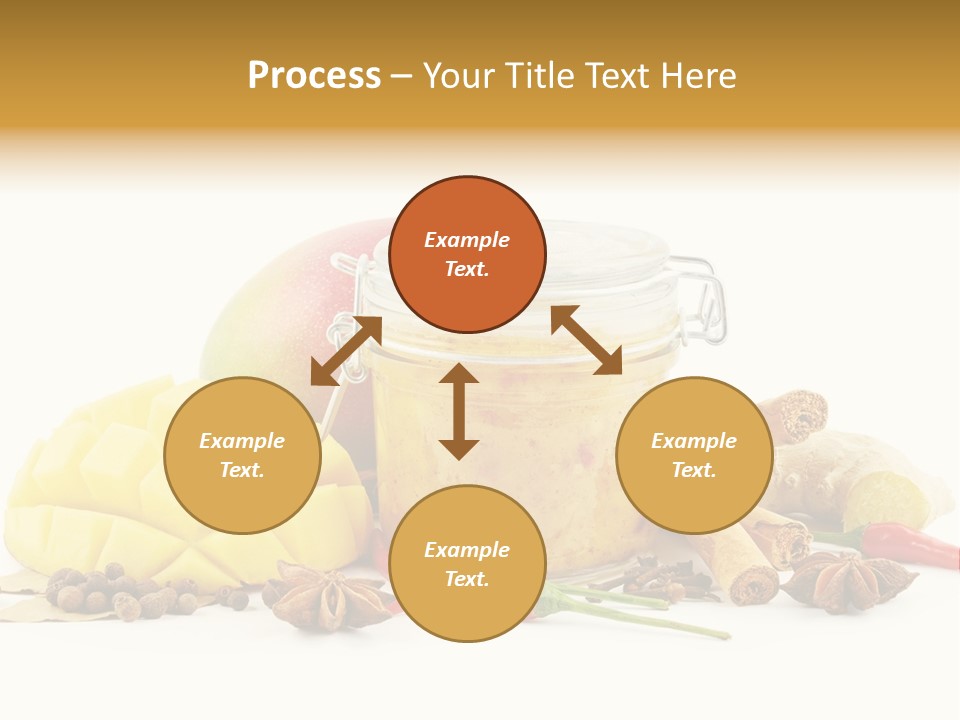 Process – Your Title Text Here

Example Text.

Example Text.

Example Text.

Example Text.